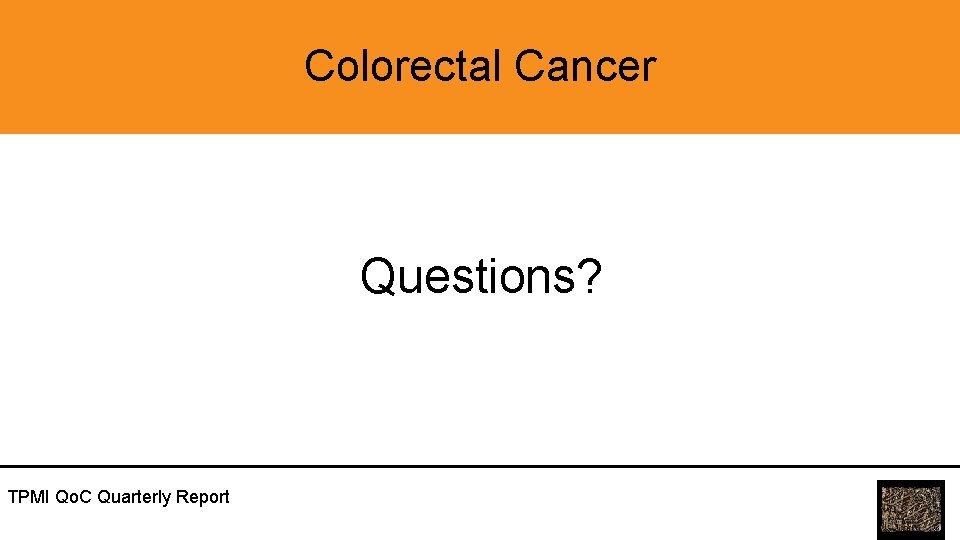 Colorectal Cancer

Questions?

TPMI QoC Quarterly Report